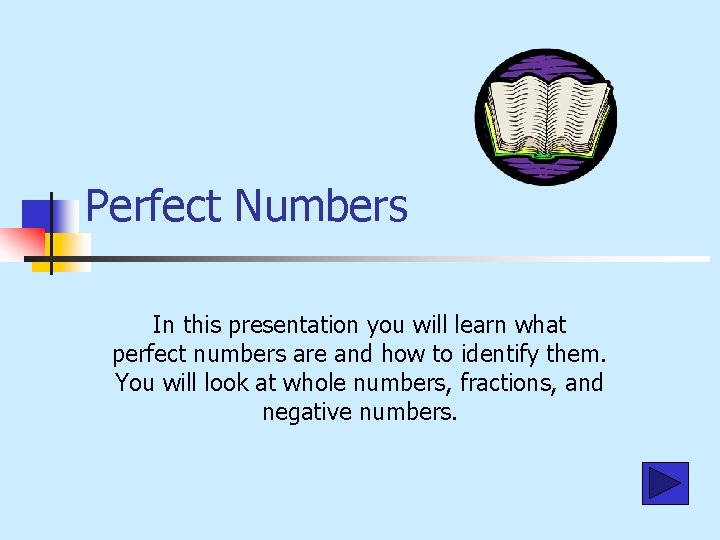 Perfect Numbers

In this presentation you will learn what perfect numbers are and how to identify them. You will look at whole numbers, fractions, and negative numbers.